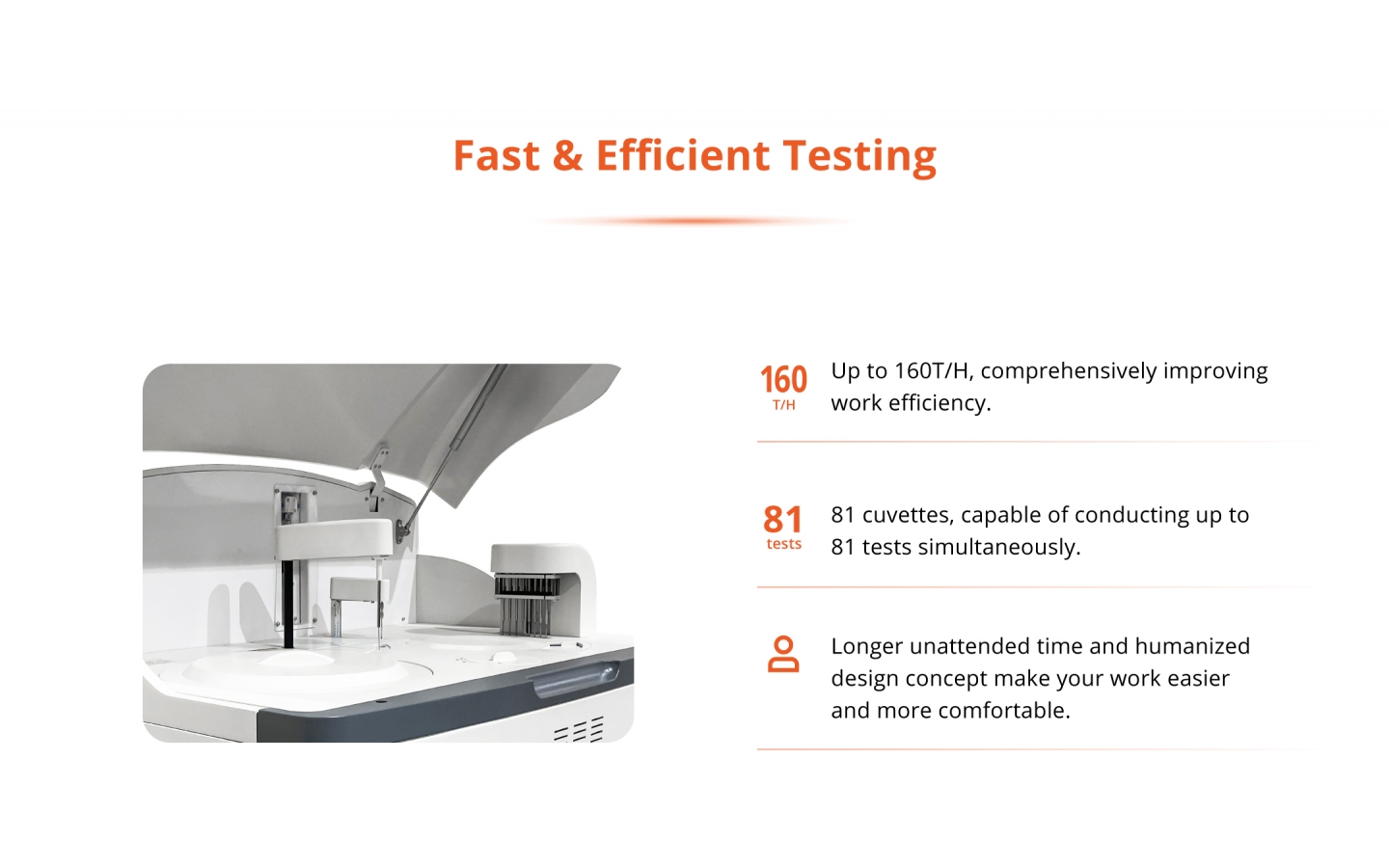 Fast & Efficient Testing

160
T/H

Up to 160T/H, comprehensively improving work efficiency.

81
tests

81 cuvettes, capable of conducting up to 81 tests simultaneously.

Longer unattended time and humanized design concept make your work easier and more comfortable.